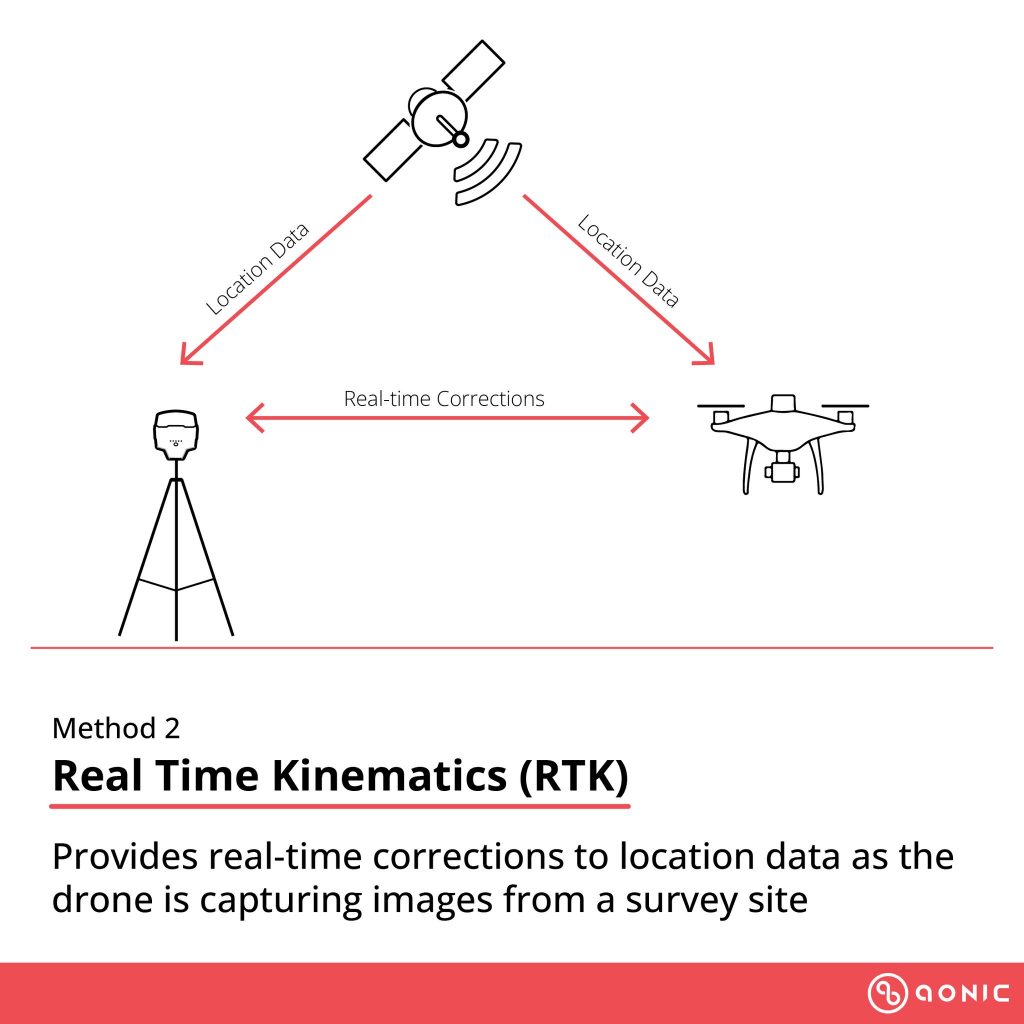 Location Data

Location Data

Real-time Corrections

Method 2

Real Time Kinematics (RTK)

Provides real-time corrections to location data as the drone is capturing images from a survey site

AONIC